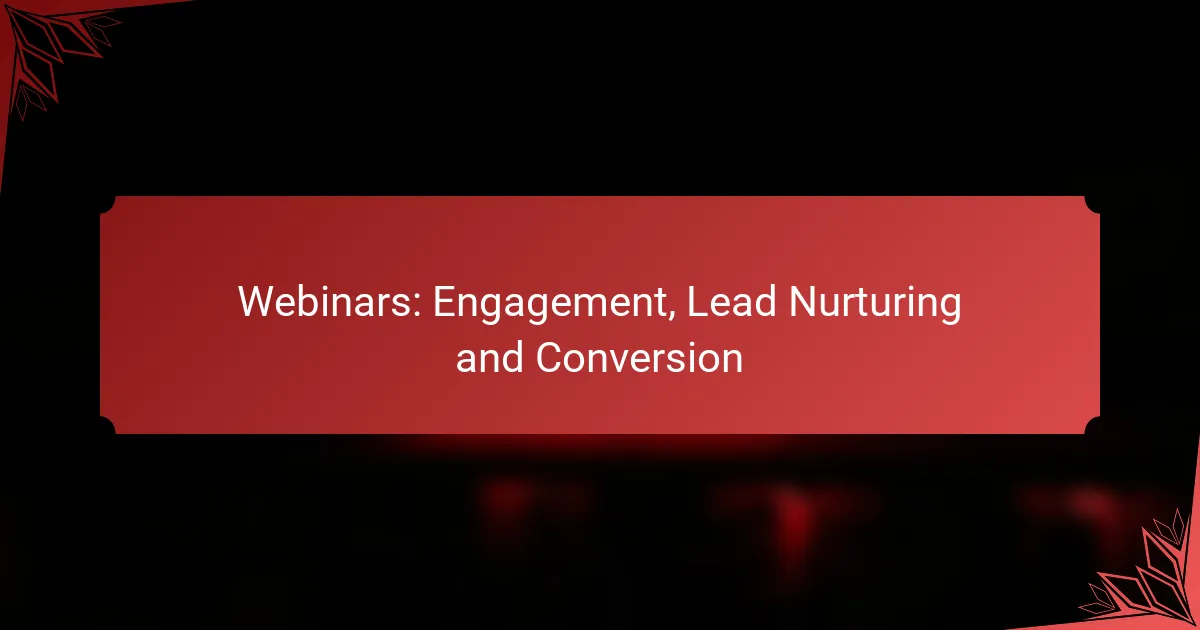 Webinars: Engagement, Lead Nurturing and Conversion